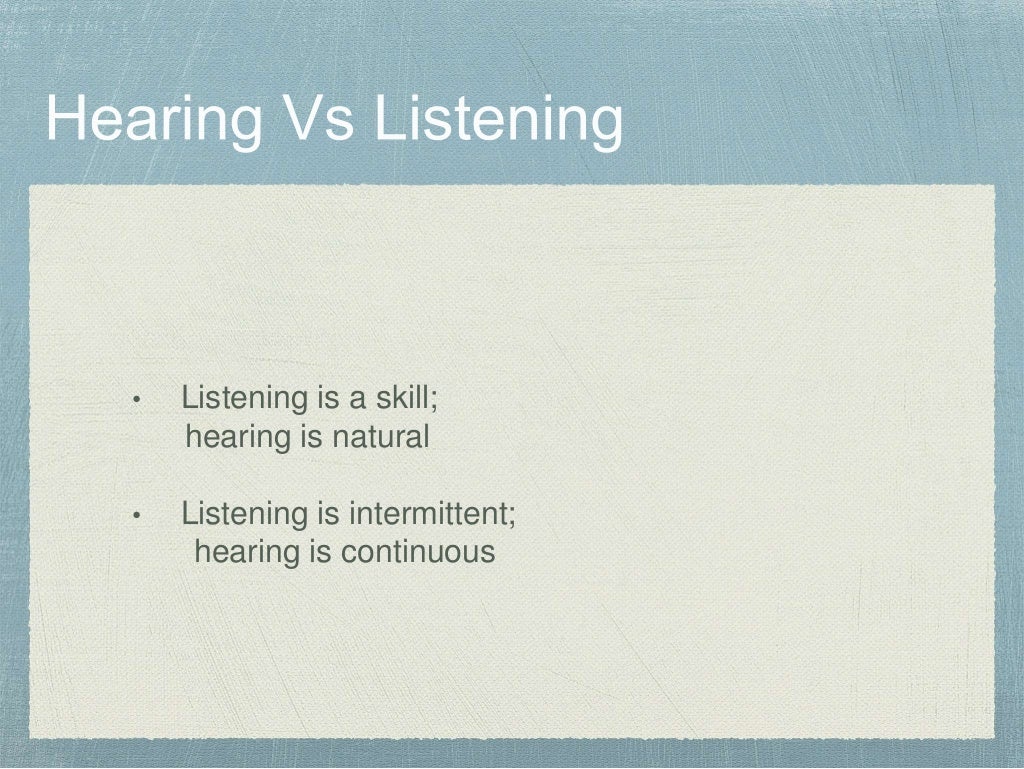 Hearing Vs Listening

• Listening is a skill; hearing is natural

• Listening is intermittent; hearing is continuous